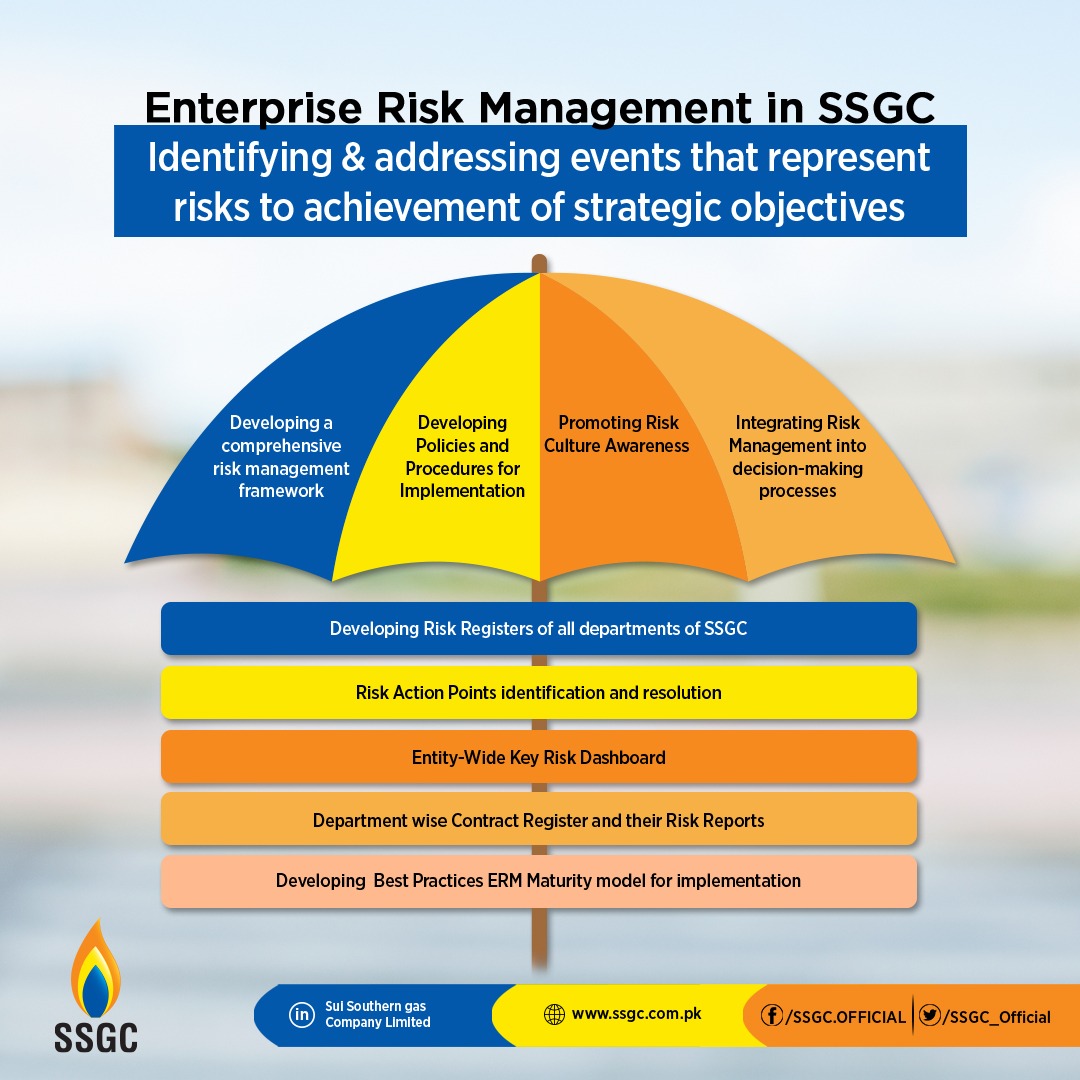 Enterprise Risk Management in SSGC

Identifying & addressing events that represent risks to achievement of strategic objectives

Developing a comprehensive risk management framework

Developing Policies and Procedures for Implementation

Promoting Risk Culture Awareness

Integrating Risk Management into decision-making processes

Developing Risk Registers of all departments of SSGC

Risk Action Points identification and resolution

Entity-Wide Key Risk Dashboard

Department wise Contract Register and their Risk Reports

Developing Best Practices ERM Maturity model for implementation

SSGC

Sui Southern gas Company Limited

www.ssgc.com.pk

/SSGC.OFFICIAL

/SSGC_Official